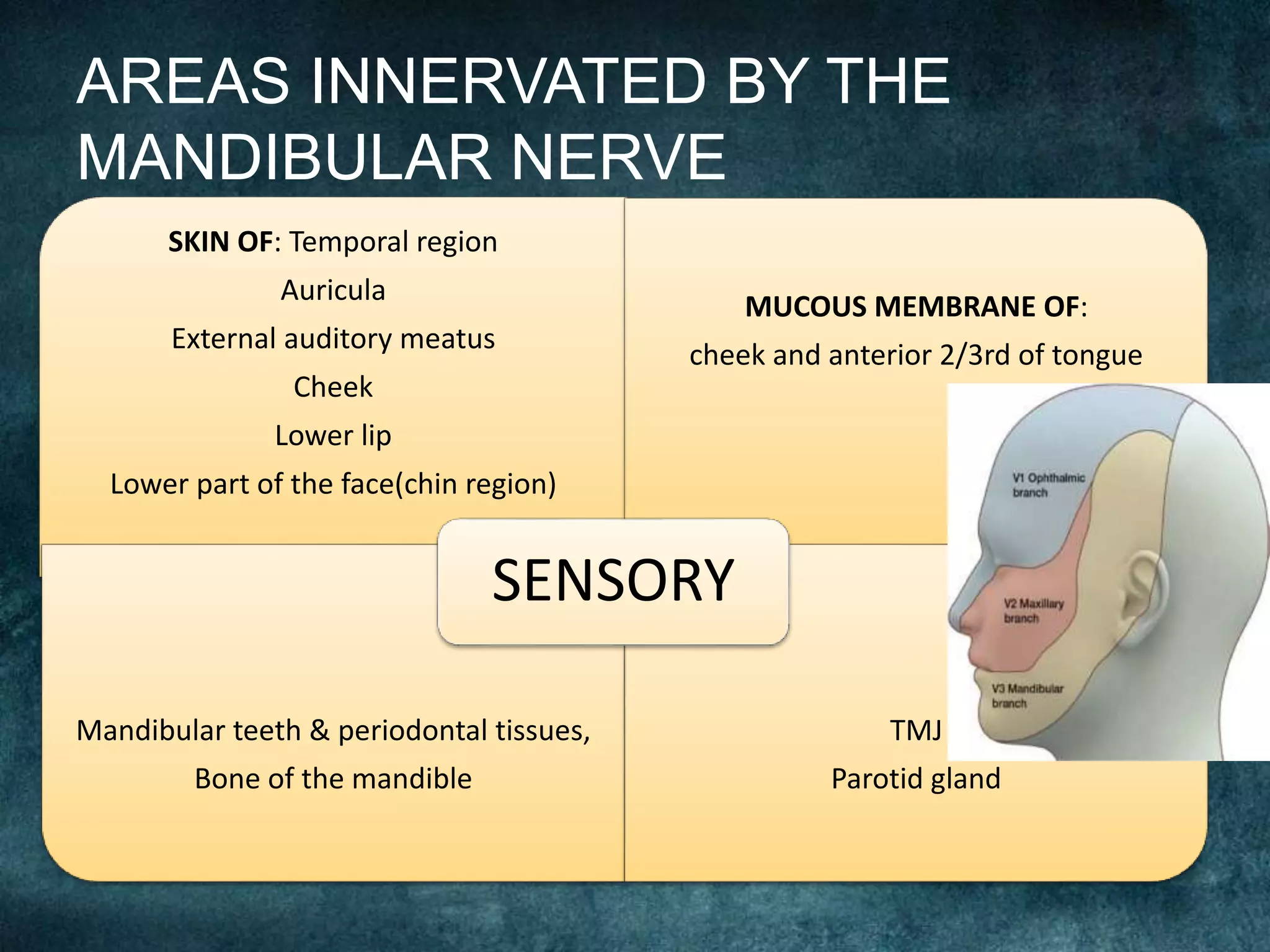 AREAS INNERVATED BY THE MANDIBULAR NERVE

SKIN OF: Temporal region
Auricula
External auditory meatus
Cheek
Lower lip
Lower part of the face(chin region)

MUCOUS MEMBRANE OF:
cheek and anterior 2/3rd of tongue

SENSORY

Mandibular teeth & periodontal tissues,
Bone of the mandible

TMJ
Parotid gland

V1 Ophthalmic branch

V2 Maxillary branch

V3 Mandibular branch